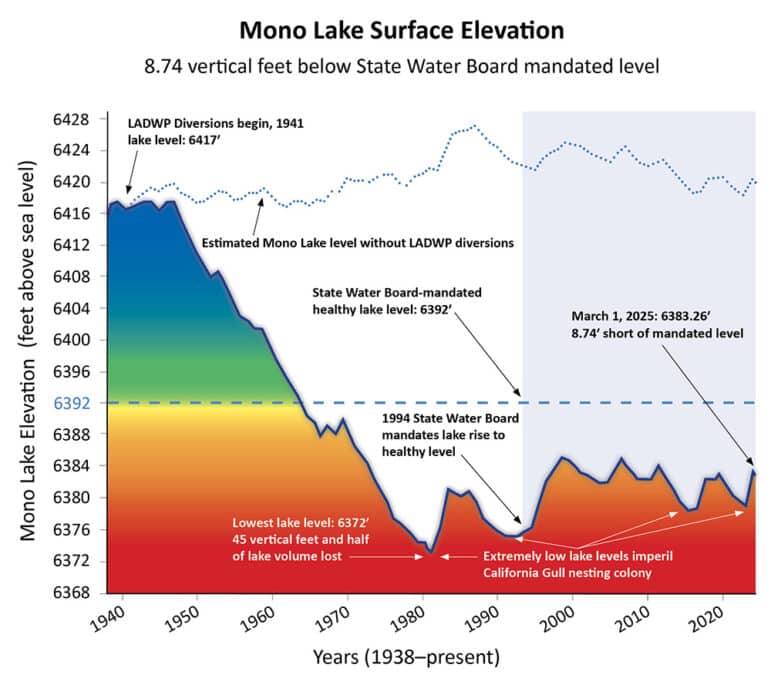 Mono Lake Surface Elevation

8.74 vertical feet below State Water Board mandated level

Mono Lake Elevation (feet above sea level)

6428
6424
6420
6416
6412
6408
6404
6400
6396
6392
6388
6384
6380
6376
6372
6368

LADWP Diversions begin, 1941 lake level: 6417′

Estimated Mono Lake level without LADWP diversions

State Water Board-mandated healthy lake level: 6392′

March 1, 2025: 6383.26′ 8.74′ short of mandated level

1994 State Water Board mandates lake rise to healthy level

Lowest lake level: 6372′ 45 vertical feet and half of lake volume lost

Extremely low lake levels imperil California Gull nesting colony

1940
1950
1960
1970
1980
1990
2000
2010
2020

Years (1938–present)